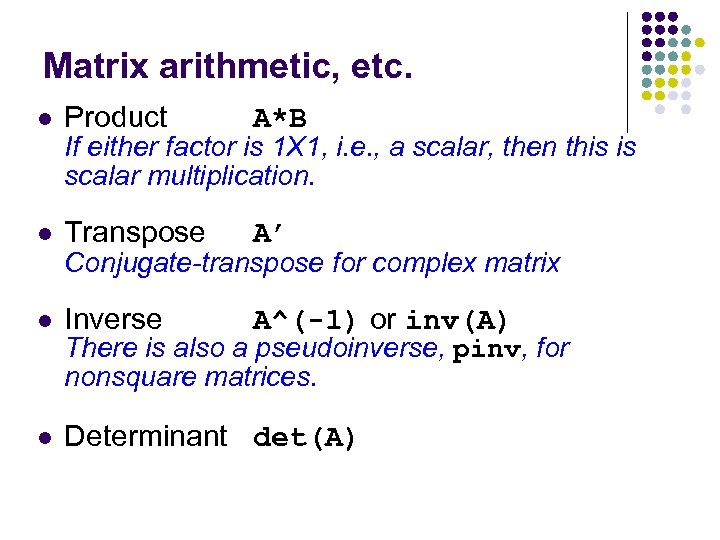 Matrix arithmetic, etc.

- Product A*B
If either factor is 1X1, i.e., a scalar, then this is scalar multiplication.

- Transpose A’
Conjugate-transpose for complex matrix

- Inverse A^(-1) or inv(A)
There is also a pseudoinverse, pinv, for nonsquare matrices.

- Determinant det(A)